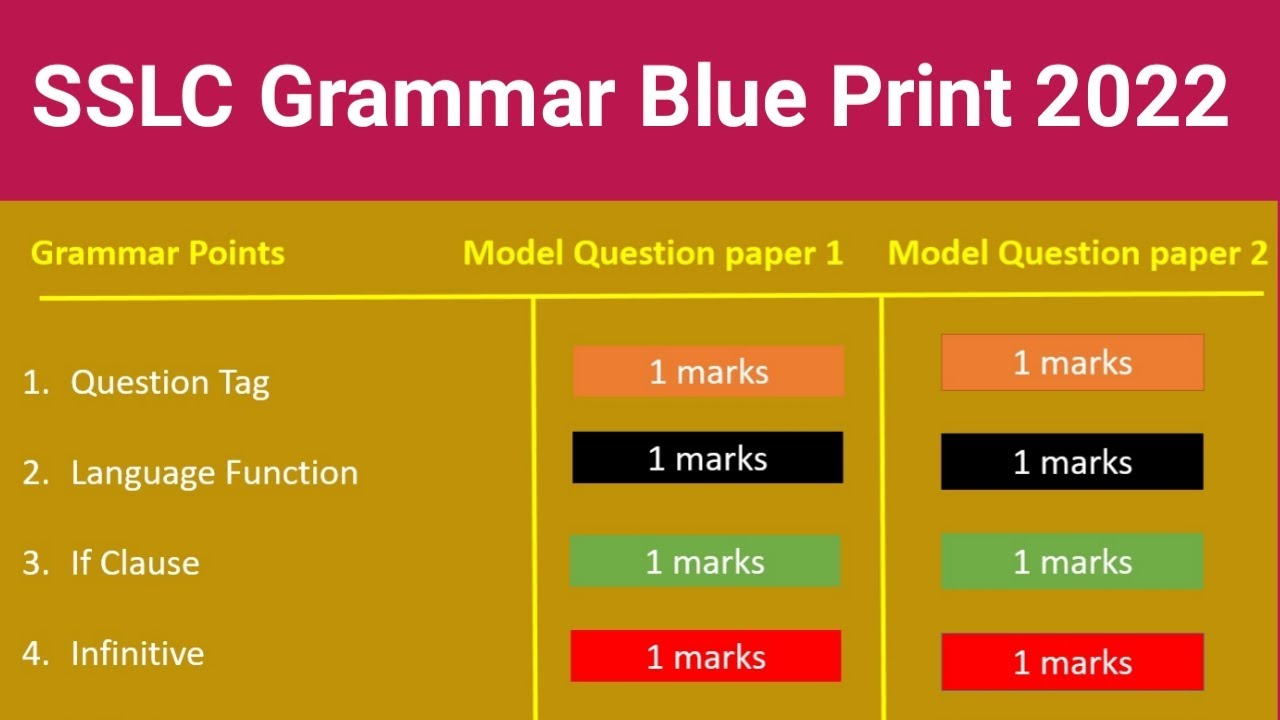 SSLC Grammar Blue Print 2022

| Grammar Points | Model Question paper 1 | Model Question paper 2 |
|---|---|---|
| 1. Question Tag | 1 marks | 1 marks |
| 2. Language Function | 1 marks | 1 marks |
| 3. If Clause | 1 marks | 1 marks |
| 4. Infinitive | 1 marks | 1 marks |